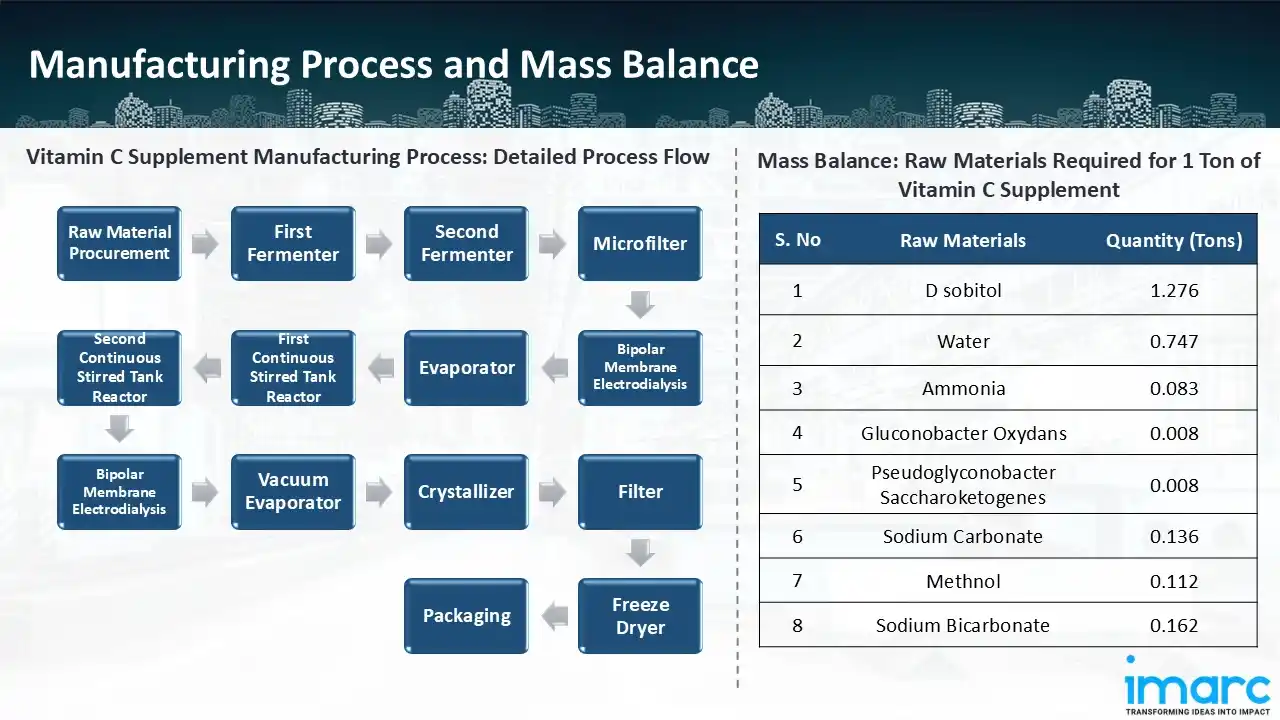 Manufacturing Process and Mass Balance

Vitamin C Supplement Manufacturing Process: Detailed Process Flow

Raw Material Procurement

First Fermenter

Second Fermenter

Microfilter

Bipolar Membrane Electrodialysis

Evaporator

First Continuous Stirred Tank Reactor

Second Continuous Stirred Tank Reactor

Bipolar Membrane Electrodialysis

Vacuum Evaporator

Crystallizer

Filter

Freeze Dryer

Packaging

Mass Balance: Raw Materials Required for 1 Ton of Vitamin C Supplement

| S. No | Raw Materials | Quantity (Tons) |
|---|---|---|
| 1 | D sobitol | 1.276 |
| 2 | Water | 0.747 |
| 3 | Ammonia | 0.083 |
| 4 | Gluconobacter Oxydans | 0.008 |
| 5 | Pseudoglyconobacter Saccharoketogenes | 0.008 |
| 6 | Sodium Carbonate | 0.136 |
| 7 | Methnol | 0.112 |
| 8 | Sodium Bicarbonate | 0.162 |

imarc
TRANSFORMING IDEAS INTO IMPACT